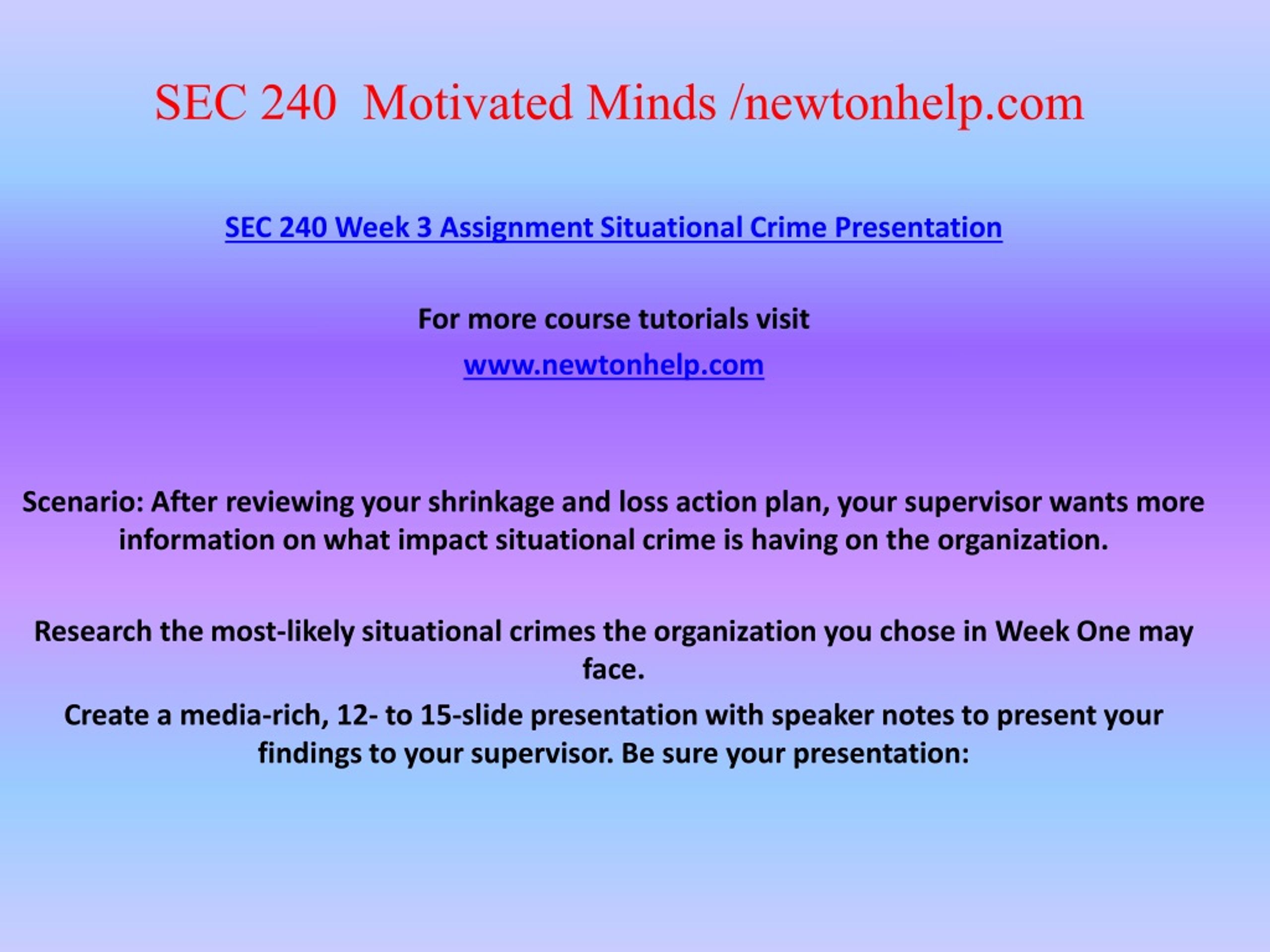 SEC 240  Motivated Minds /newtonhelp.com

SEC 240 Week 3 Assignment Situational Crime Presentation

For more course tutorials visit

www.newtonhelp.com

Scenario: After reviewing your shrinkage and loss action plan, your supervisor wants more information on what impact situational crime is having on the organization.

Research the most-likely situational crimes the organization you chose in Week One may face.

Create a media-rich, 12- to 15-slide presentation with speaker notes to present your findings to your supervisor. Be sure your presentation: